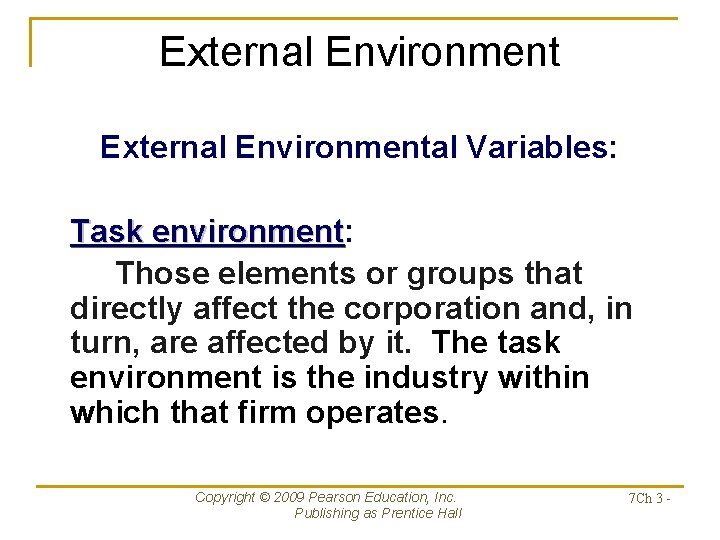 External Environment

External Environmental Variables:

Task environment:
Those elements or groups that directly affect the corporation and, in turn, are affected by it. The task environment is the industry within which that firm operates.

Copyright © 2009 Pearson Education, Inc.
Publishing as Prentice Hall

7Ch 3 -